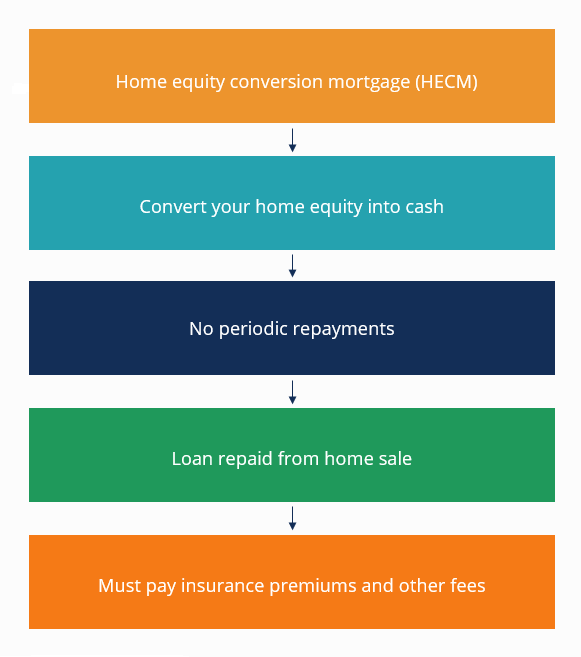 Home equity conversion mortgage (HECM)

Convert your home equity into cash

No periodic repayments

Loan repaid from home sale

Must pay insurance premiums and other fees